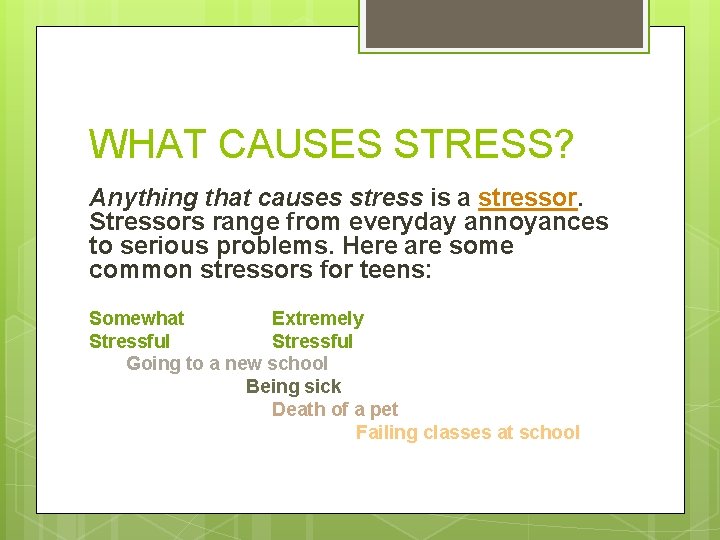 WHAT CAUSES STRESS?

Anything that causes stress is a stressor. Stressors range from everyday annoyances to serious problems. Here are some common stressors for teens:

Somewhat Stressful

Extremely Stressful

Going to a new school

Being sick

Death of a pet

Failing classes at school